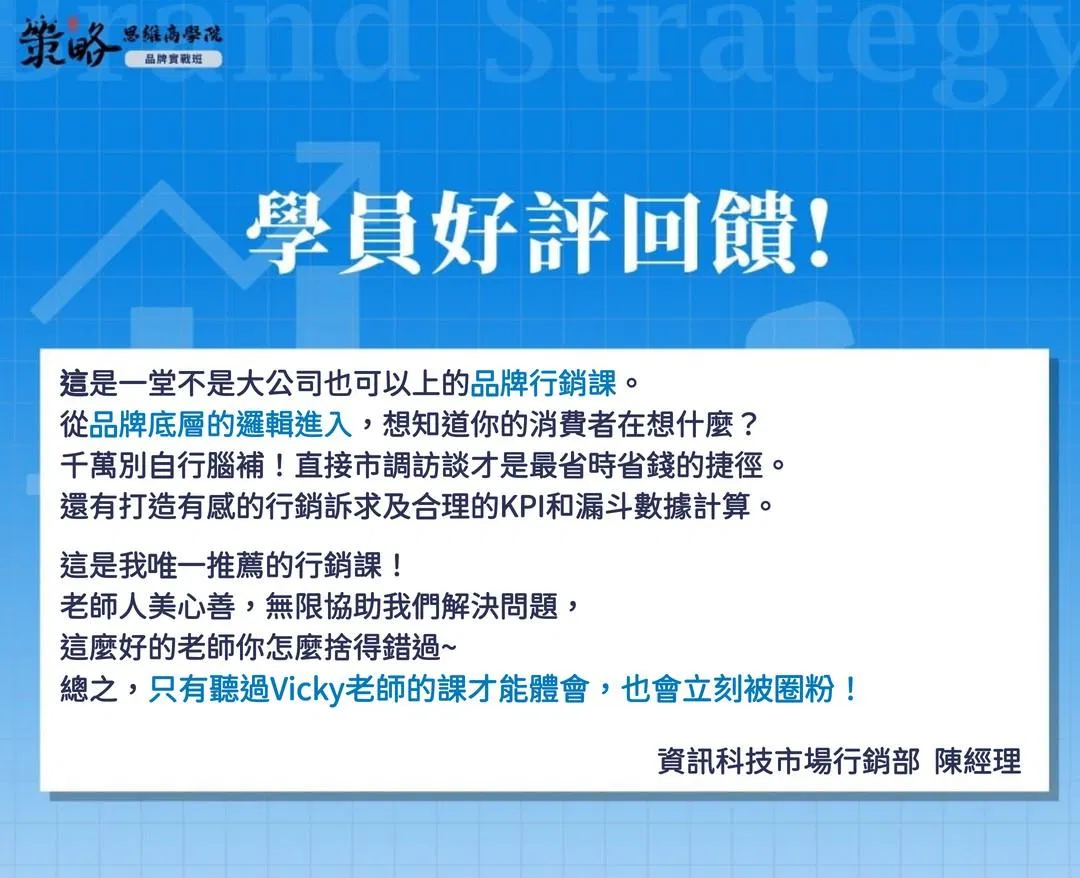 策略 思維商學院
品牌實戰班

Brand Strategy

學員好評回饋!

這是一堂不是大公司也可以上的品牌行銷課。
從品牌底層的邏輯進入，想知道你的消費者在想什麼？
千萬別自行腦補！直接市調訪談才是最省時省錢的捷徑。
還有打造有感的行銷訴求及合理的KPI和漏斗數據計算。

這是我唯一推薦的行銷課！
老師人美心善，無限協助我們解決問題，
這麼好的老師你怎麼捨得錯過~
總之，只有聽過Vicky老師的課才能體會，也會立刻被圈粉！

資訊科技市場行銷部 陳經理